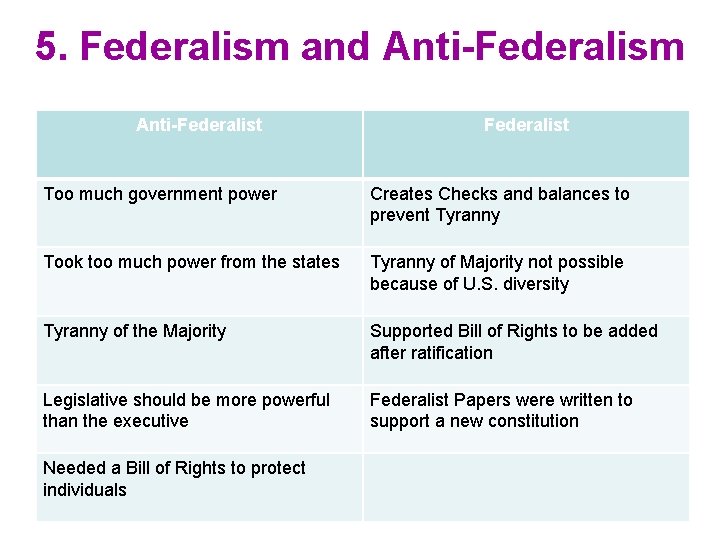 5. Federalism and Anti-Federalism

| Anti-Federalist | Federalist |
|---|---|
| Too much government power | Creates Checks and balances to prevent Tyranny |
| Took too much power from the states | Tyranny of Majority not possible because of U.S. diversity |
| Tyranny of the Majority | Supported Bill of Rights to be added after ratification |
| Legislative should be more powerful than the executive | Federalist Papers were written to support a new constitution |
| Needed a Bill of Rights to protect individuals | |